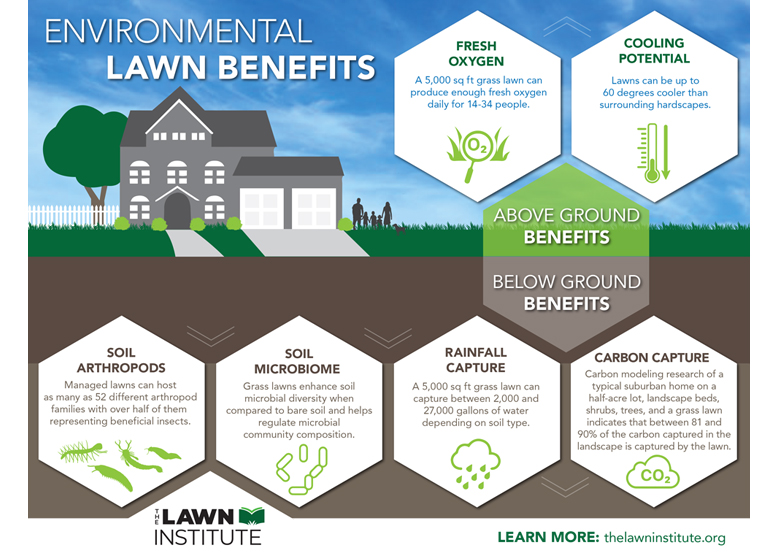 ENVIRONMENTAL
LAWN BENEFITS

FRESH OXYGEN

A 5,000 sq ft grass lawn can produce enough fresh oxygen daily for 14-34 people.

$O_2$

COOLING POTENTIAL

Lawns can be up to 60 degrees cooler than surrounding hardscapes.

ABOVE GROUND BENEFITS

BELOW GROUND BENEFITS

SOIL ARTHROPODS

Managed lawns can host as many as 52 different arthropod families with over half of them representing beneficial insects.

SOIL MICROBIOME

Grass lawns enhance soil microbial diversity when compared to bare soil and helps regulate microbial community composition.

RAINFALL CAPTURE

A 5,000 sq ft grass lawn can capture between 2,000 and 27,000 gallons of water depending on soil type.

CARBON CAPTURE

Carbon modeling research of a typical suburban home on a half-acre lot, landscape beds, shrubs, trees, and a grass lawn indicates that between 81 and 90% of the carbon captured in the landscape is captured by the lawn.

$CO_2$

THE LAWN INSTITUTE

LEARN MORE: thelawninstitute.org